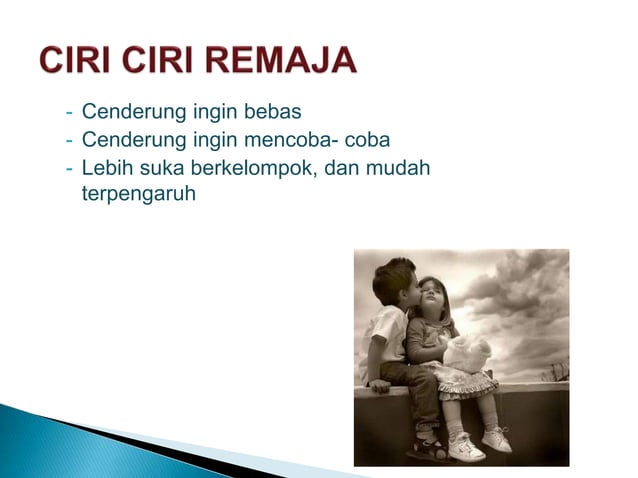 CIRI CIRI REMAJA

- Cenderung ingin bebas
- Cenderung ingin mencoba- coba
- Lebih suka berkelompok, dan mudah terpengaruh